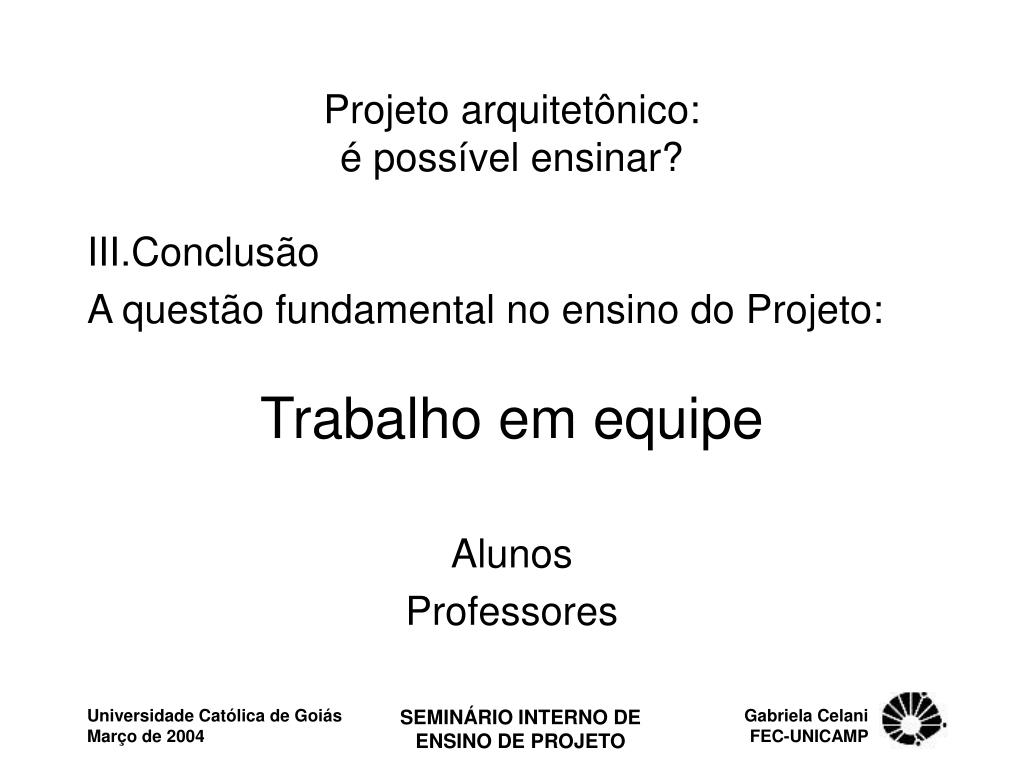 Projeto arquitetônico:
é possível ensinar?

III.Conclusão
A questão fundamental no ensino do Projeto:

Trabalho em equipe

Alunos
Professores

Universidade Católica de Goiás
Março de 2004

SEMINÁRIO INTERNO DE ENSINO DE PROJETO

Gabriela Celani
FEC-UNICAMP